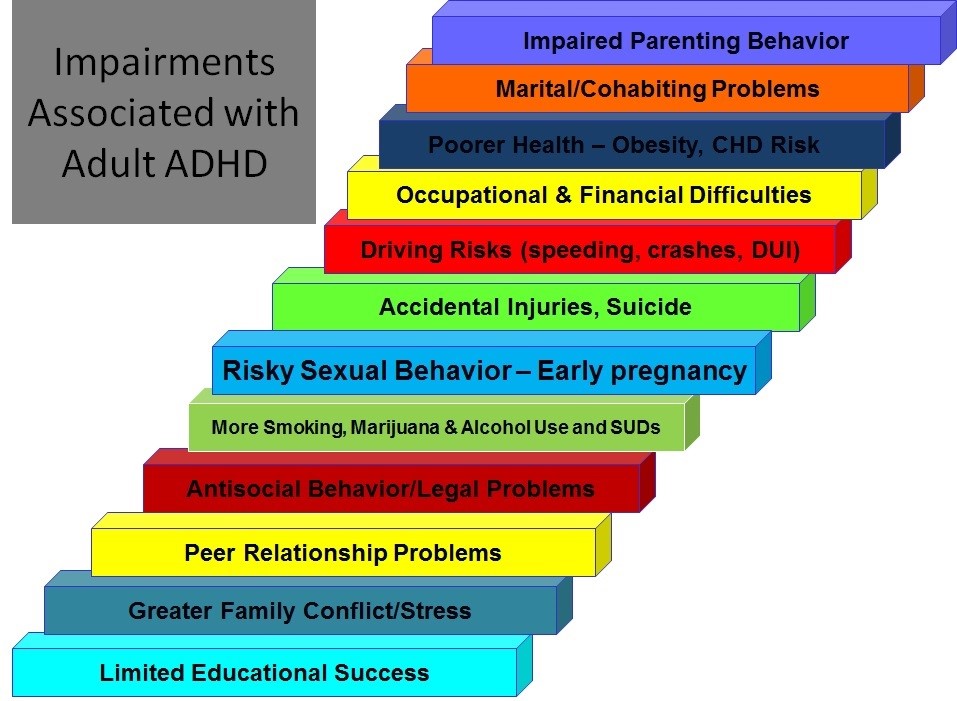 Impairments Associated with Adult ADHD

Impaired Parenting Behavior

Marital/Cohabiting Problems

Poorer Health – Obesity, CHD Risk

Occupational & Financial Difficulties

Driving Risks (speeding, crashes, DUI)

Accidental Injuries, Suicide

Risky Sexual Behavior – Early pregnancy

More Smoking, Marijuana & Alcohol Use and SUDs

Antisocial Behavior/Legal Problems

Peer Relationship Problems

Greater Family Conflict/Stress

Limited Educational Success